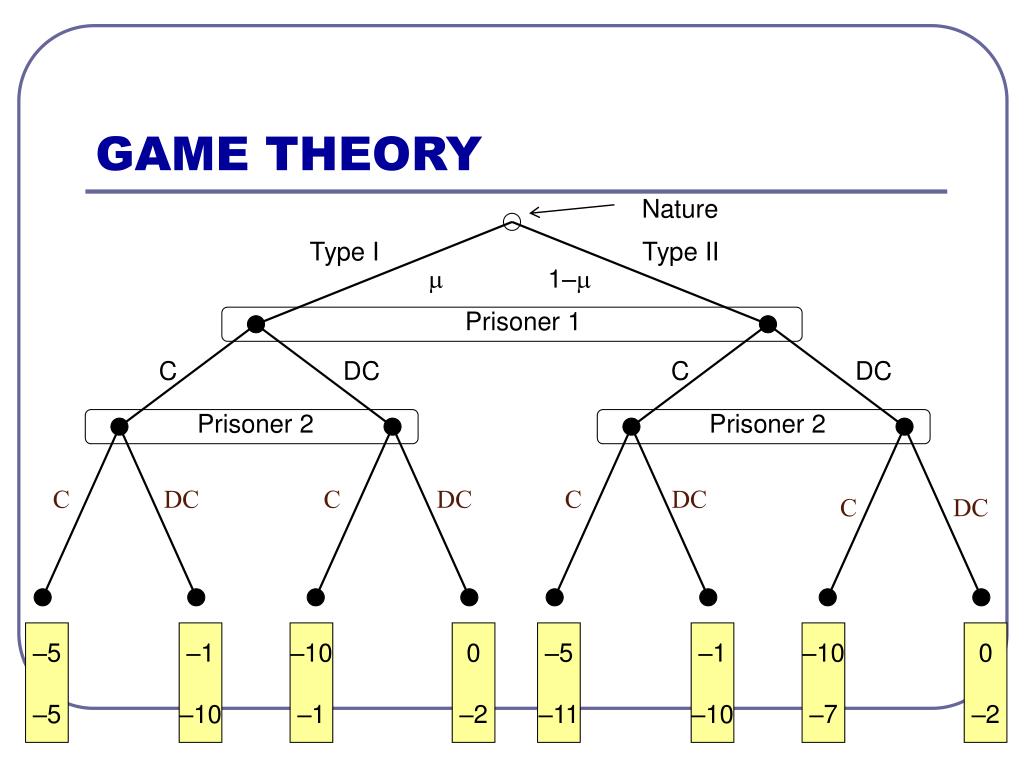 GAME THEORY

Nature

Type I

Type II

$\mu$

$1-\mu$

Prisoner 1

C

DC

C

DC

Prisoner 2

Prisoner 2

C

DC

C

DC

C

DC

C

DC

–5
–5

–1
–10

–10
–1

0
–2

–5
–11

–1
–10

–10
–7

0
–2